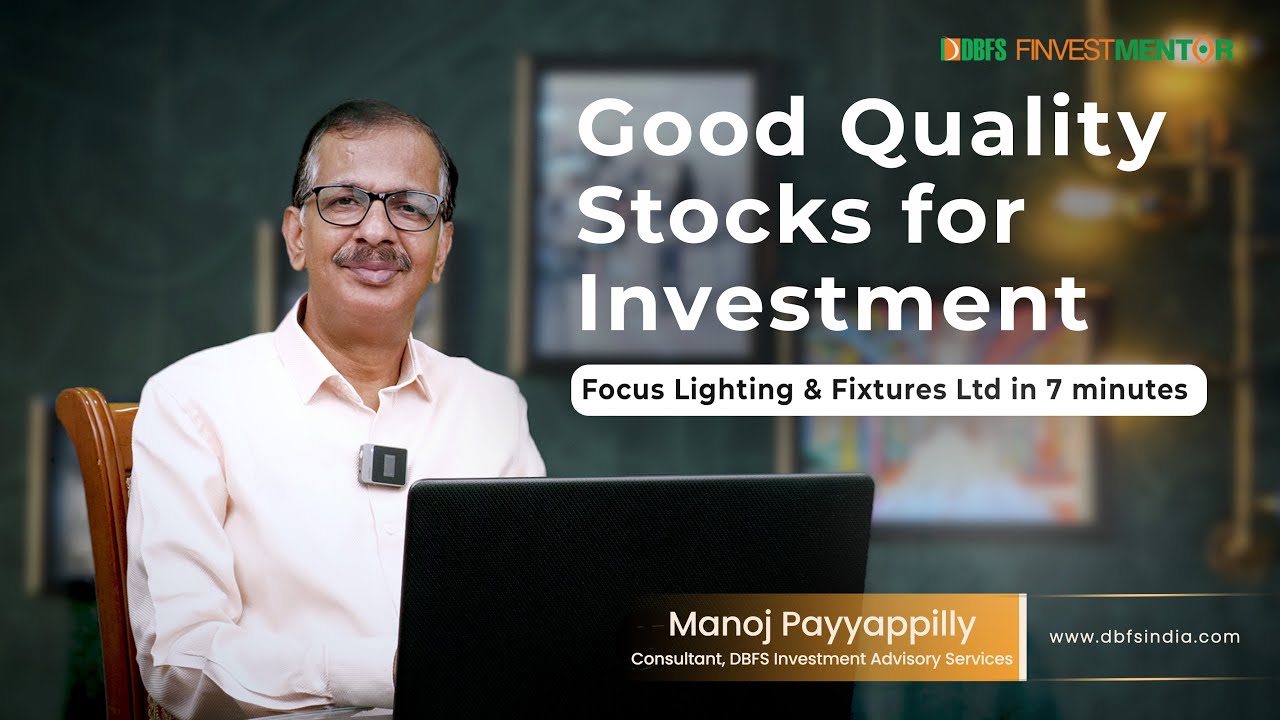 DBFS FINVESTMENTOR

Good Quality Stocks for Investment

Focus Lighting & Fixtures Ltd in 7 minutes

Manoj Payyappilly
Consultant, DBFS Investment Advisory Services

www.dbfsindia.com